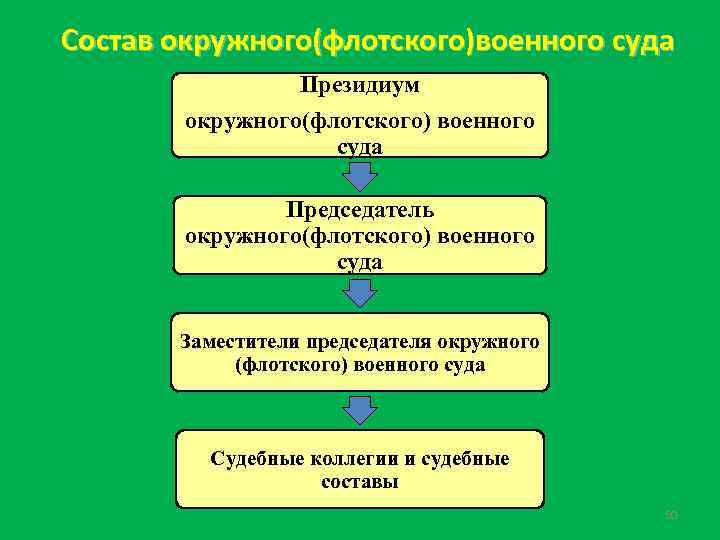 Состав окружного(флотского)военного суда

Президиум

окружного(флотского) военного суда

Председатель окружного(флотского) военного суда

Заместители председателя окружного (флотского) военного суда

Судебные коллегии и судебные составы

50